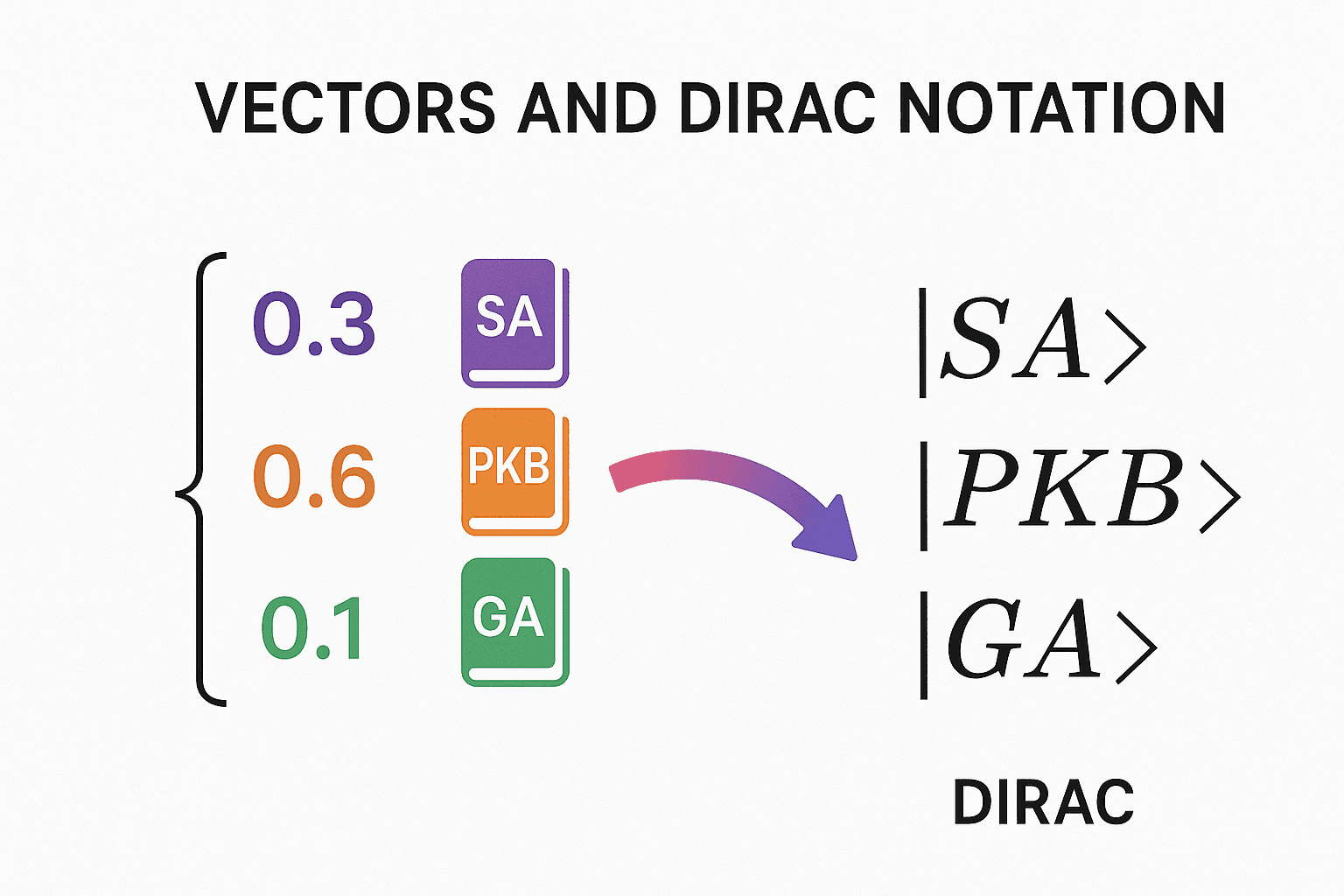 VECTORS AND DIRAC NOTATION

0.3 SA
0.6 PKB
0.1 GA

$|SA\rangle$
$|PKB\rangle$
$|GA\rangle$

DIRAC